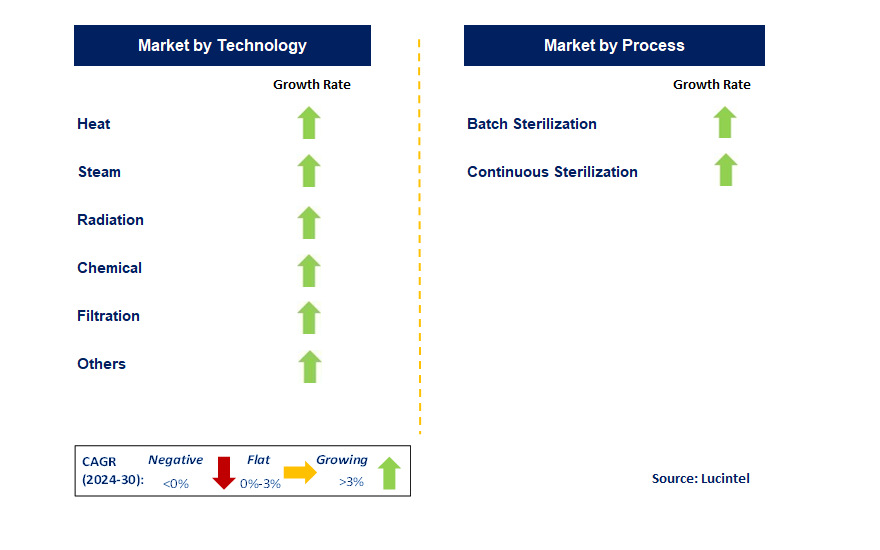 Market by Technology

Growth Rate

Heat

Steam

Radiation

Chemical

Filtration

Others

Market by Process

Growth Rate

Batch Sterilization

Continuous Sterilization

CAGR (2024-30): Negative <0% Flat 0%-3% Growing >3%

Source: Lucintel